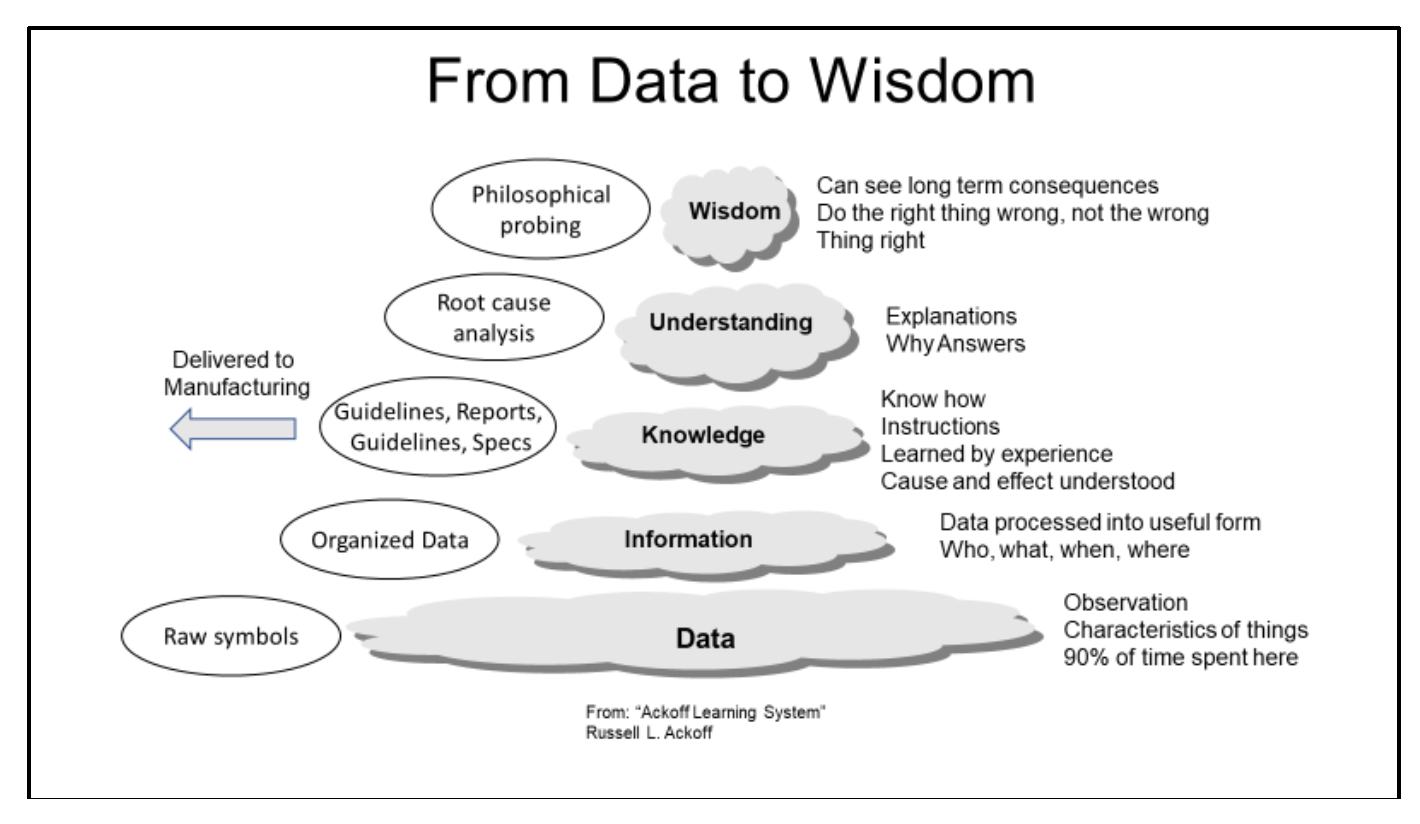 From Data to Wisdom

Philosophical probing

Wisdom

Can see long term consequences
Do the right thing wrong, not the wrong
Thing right

Root cause analysis

Understanding

Explanations
Why Answers

Delivered to Manufacturing

Guidelines, Reports, Guidelines, Specs

Knowledge

Know how
Instructions
Learned by experience
Cause and effect understood

Organized Data

Information

Data processed into useful form
Who, what, when, where

Raw symbols

Data

Observation
Characteristics of things
90% of time spent here

From: "Ackoff Learning System"
Russell L. Ackoff